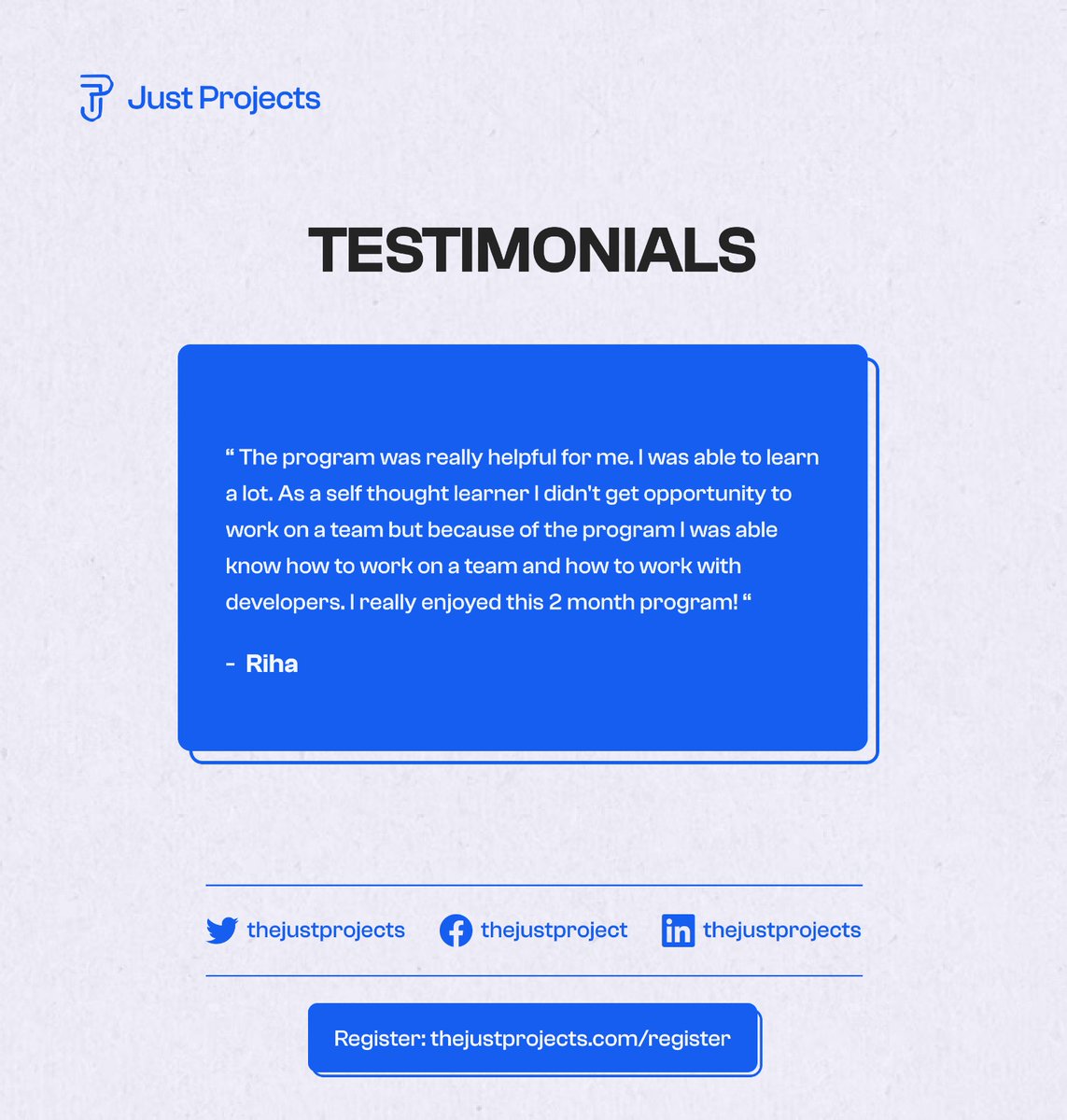 Just Projects

TESTIMONIALS

“ The program was really helpful for me. I was able to learn a lot. As a self thought learner I didn't get opportunity to work on a team but because of the program I was able know how to work on a team and how to work with developers. I really enjoyed this 2 month program! “

- Riha

thejustprojects thejustproject thejustprojects

Register: thejustprojects.com/register